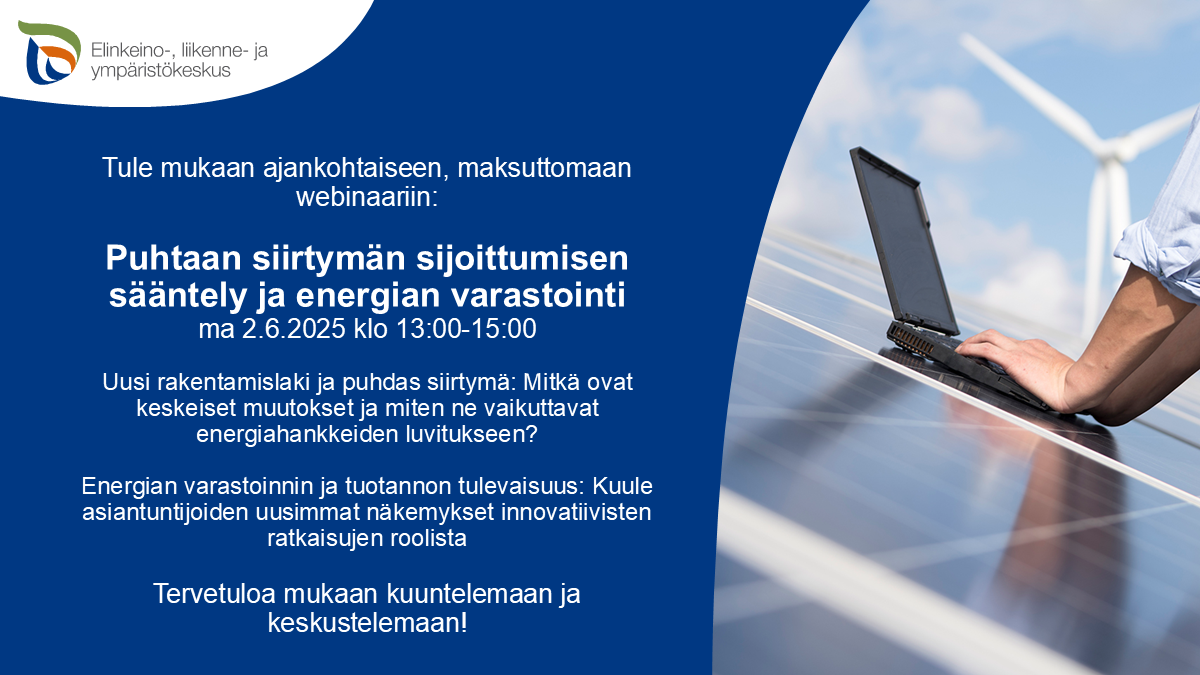 Elinkeino-, liikenne- ja ympäristökeskus

Tule mukaan ajankohtaiseen, maksuttomaan webinaariin:

Puhtaan siirtymän sijoittumisen sääntely ja energian varastointi
ma 2.6.2025 klo 13:00-15:00

Uusi rakentamislaki ja puhdas siirtymä: Mitkä ovat keskeiset muutokset ja miten ne vaikuttavat energiahankkeiden luvitukseen?

Energian varastoinnin ja tuotannon tulevaisuus: Kuule asiantuntijoiden uusimmat näkemykset innovatiivisten ratkaisujen roolista

Tervetuloa mukaan kuuntelemaan ja keskustelemaan!